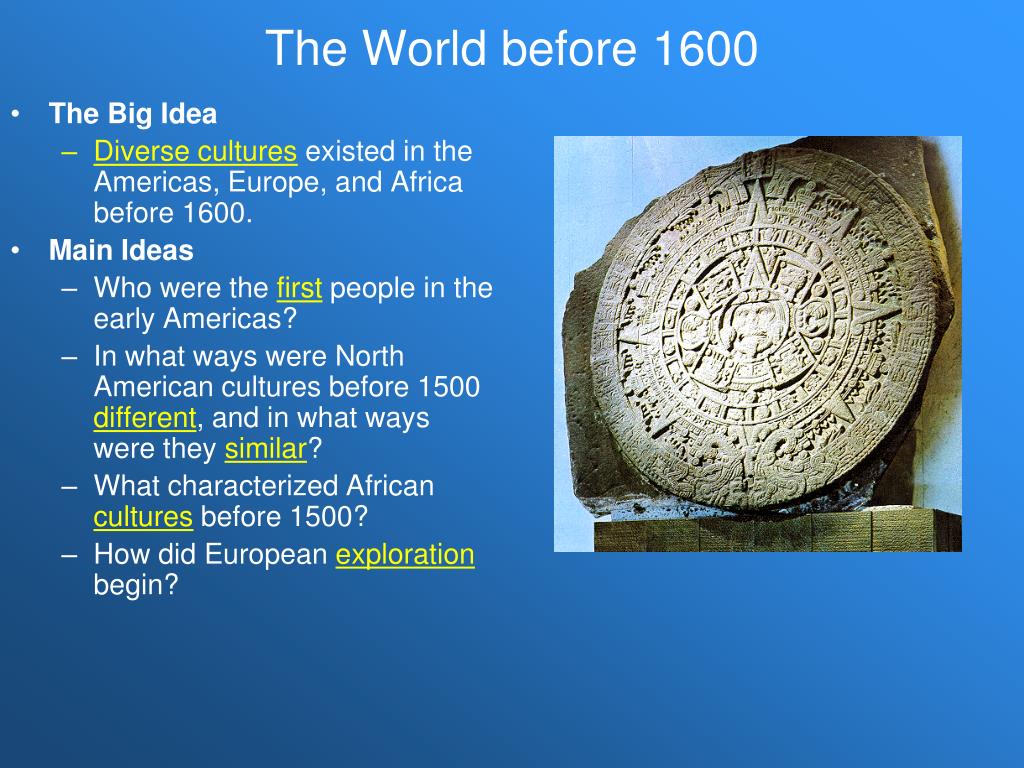 The World before 1600

• The Big Idea
  – Diverse cultures existed in the Americas, Europe, and Africa before 1600.
• Main Ideas
  – Who were the first people in the early Americas?
  – In what ways were North American cultures before 1500 different, and in what ways were they similar?
  – What characterized African cultures before 1500?
  – How did European exploration begin?